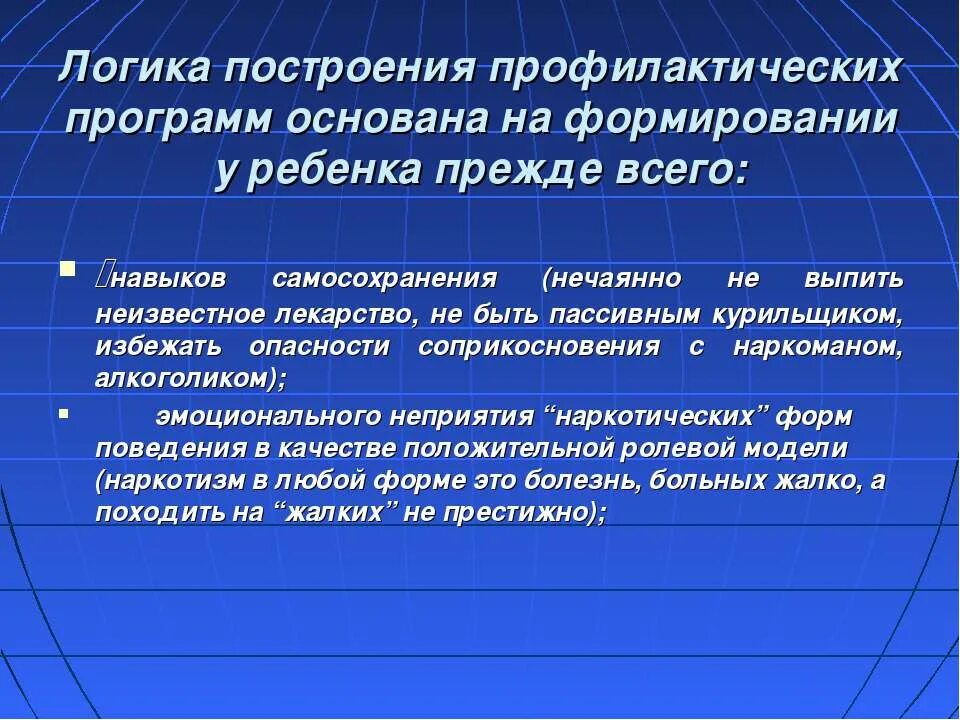 Логика построения профилактических программ основана на формировании у ребенка прежде всего:

▪ навыков самосохранения (нечаянно не выпить неизвестное лекарство, не быть пассивным курильщиком, избежать опасности соприкосновения с наркоманом, алкоголиком);

▪ эмоционального неприятия “наркотических” форм поведения в качестве положительной ролевой модели (наркотизм в любой форме это болезнь, больных жалко, а походить на “жалких” не престижно);